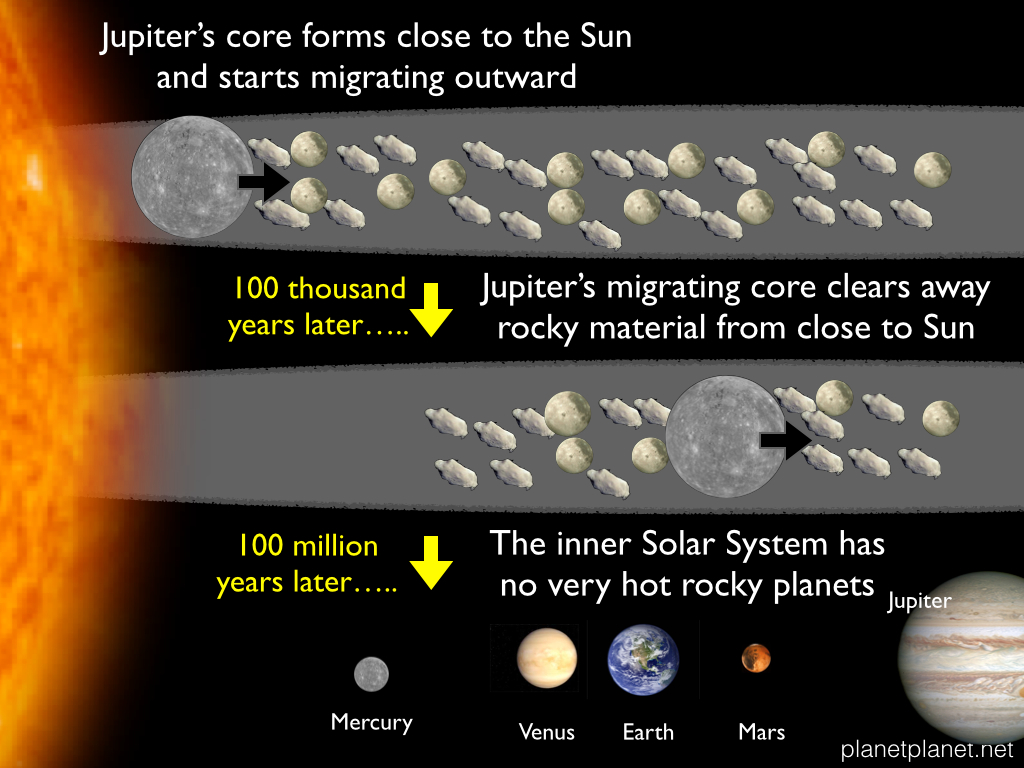 Jupiter's core forms close to the Sun and starts migrating outward

100 thousand years later…..

Jupiter's migrating core clears away rocky material from close to Sun

100 million years later…..

The inner Solar System has no very hot rocky planets

Jupiter

Mercury

Venus

Earth

Mars

planetplanet.net